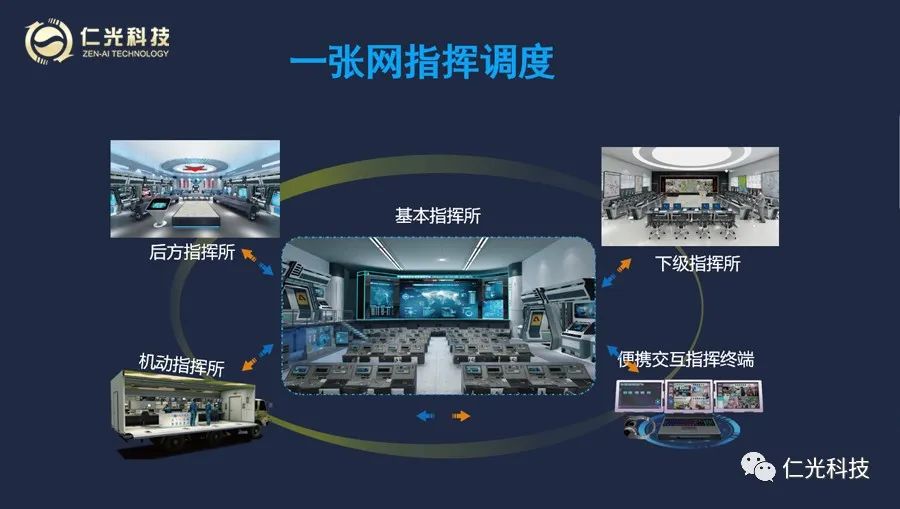 仁光科技
ZEN-AI TECHNOLOGY

一张网指挥调度

基本指挥所

后方指挥所

下级指挥所

机动指挥所

便携交互指挥终端

仁光科技